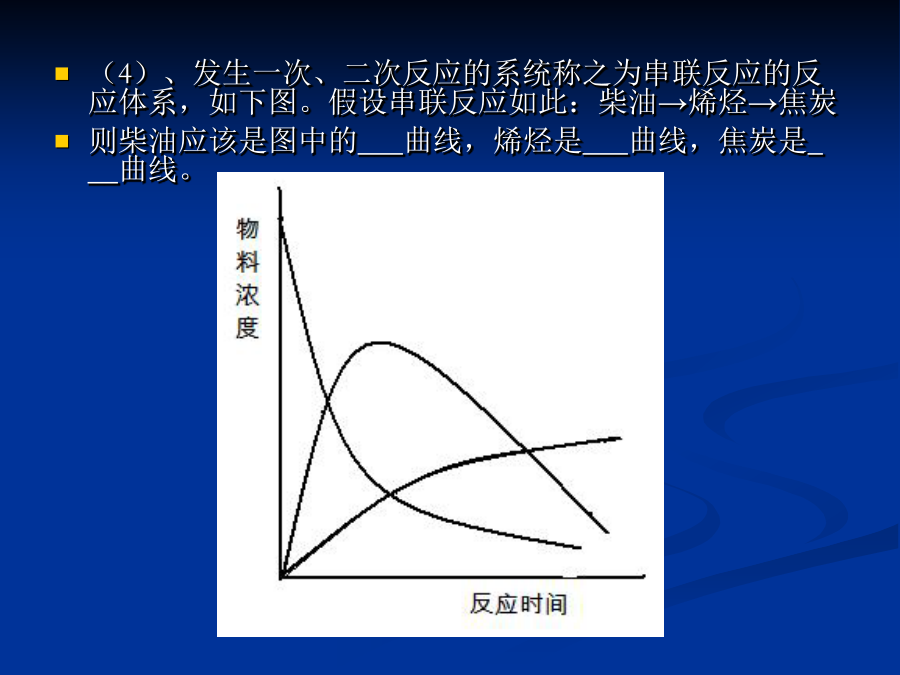 （4）、发生一次、二次反应的系统称之为串联反应的反应体系，如下图。假设串联反应如此：柴油→烯烃→焦炭

则柴油应该是图中的___曲线，烯烃是___曲线，焦炭是___曲线。

物料浓度

反应时间